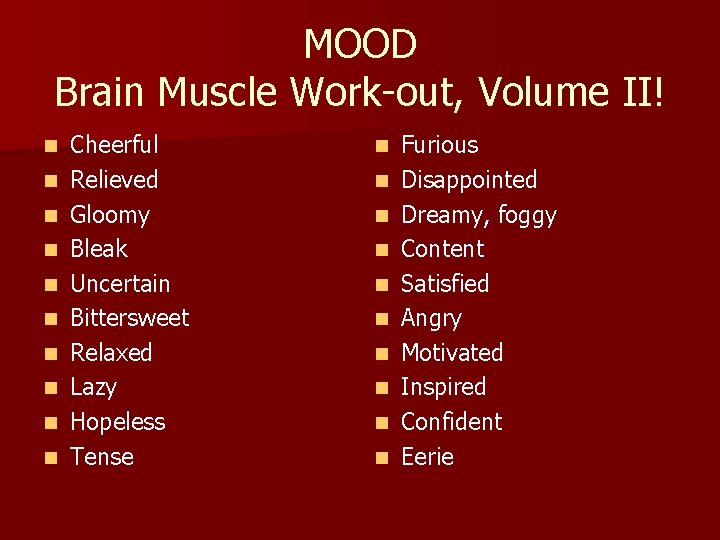 MOOD
Brain Muscle Work-out, Volume II!

- Cheerful
- Relieved
- Gloomy
- Bleak
- Uncertain
- Bittersweet
- Relaxed
- Lazy
- Hopeless
- Tense

- Furious
- Disappointed
- Dreamy, foggy
- Content
- Satisfied
- Angry
- Motivated
- Inspired
- Confident
- Eerie